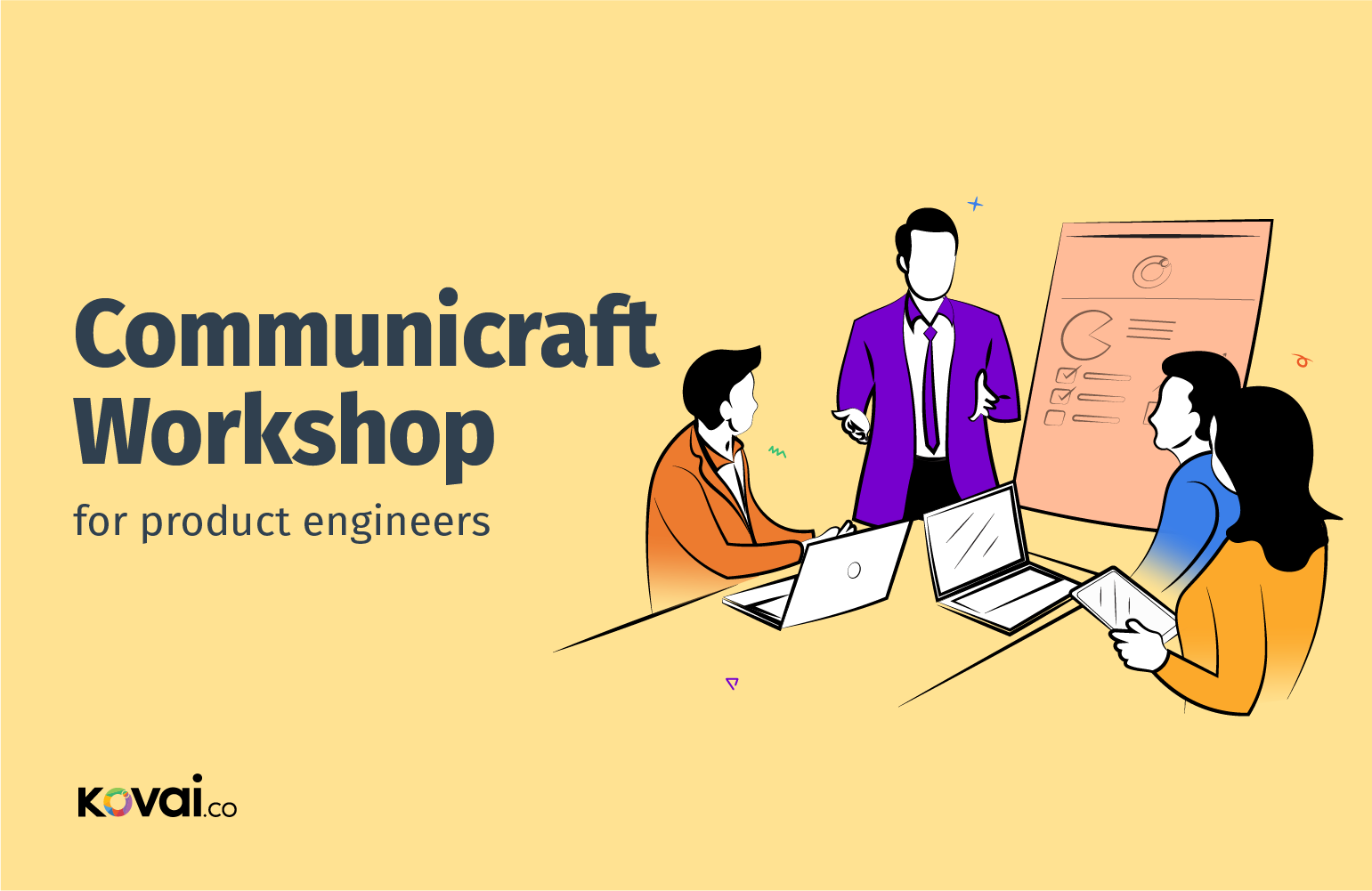 Communicraft Workshop

for product engineers

kovai.co